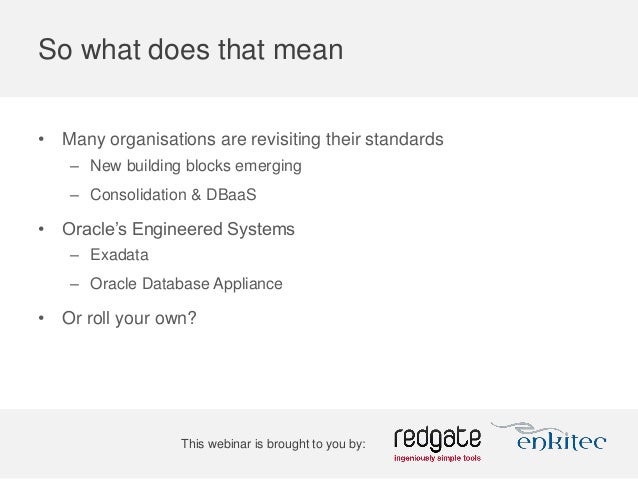 So what does that mean

• Many organisations are revisiting their standards
  – New building blocks emerging
  – Consolidation & DBaaS
• Oracle's Engineered Systems
  – Exadata
  – Oracle Database Appliance
• Or roll your own?

This webinar is brought to you by:

redgate
ingeniously simple tools

enkitec